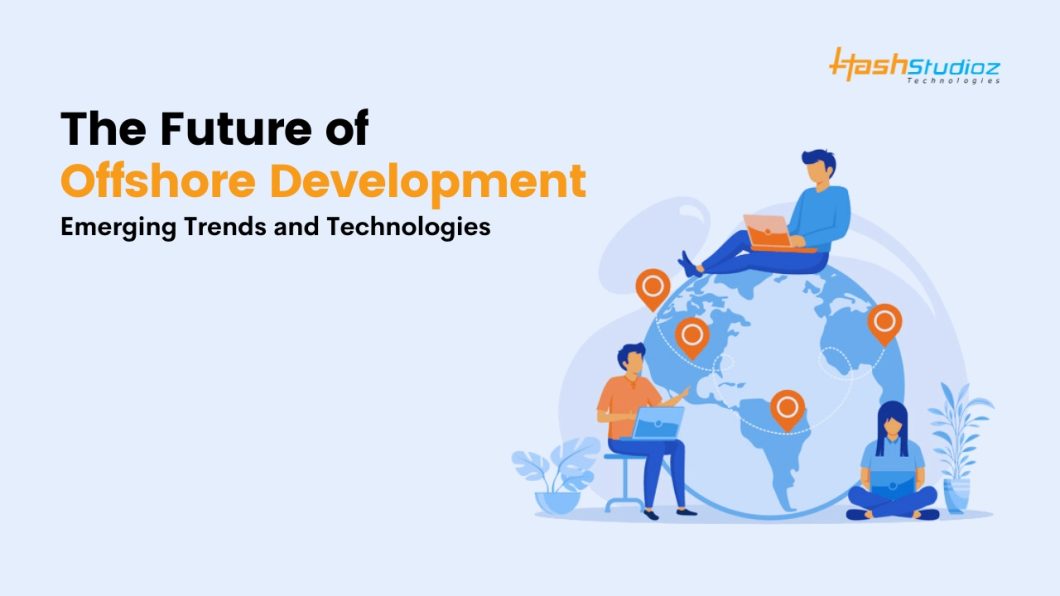 HashStudioz
Technologies

The Future of
Offshore Development
Emerging Trends and Technologies